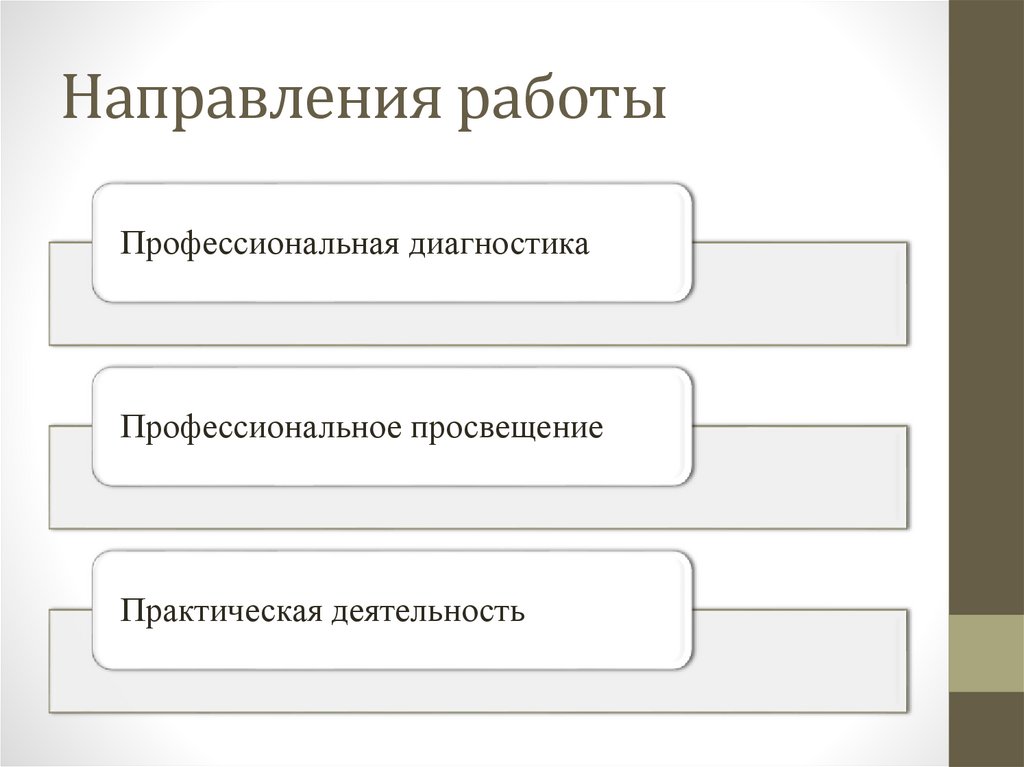 Направления работы

Профессиональная диагностика

Профессиональное просвещение

Практическая деятельность